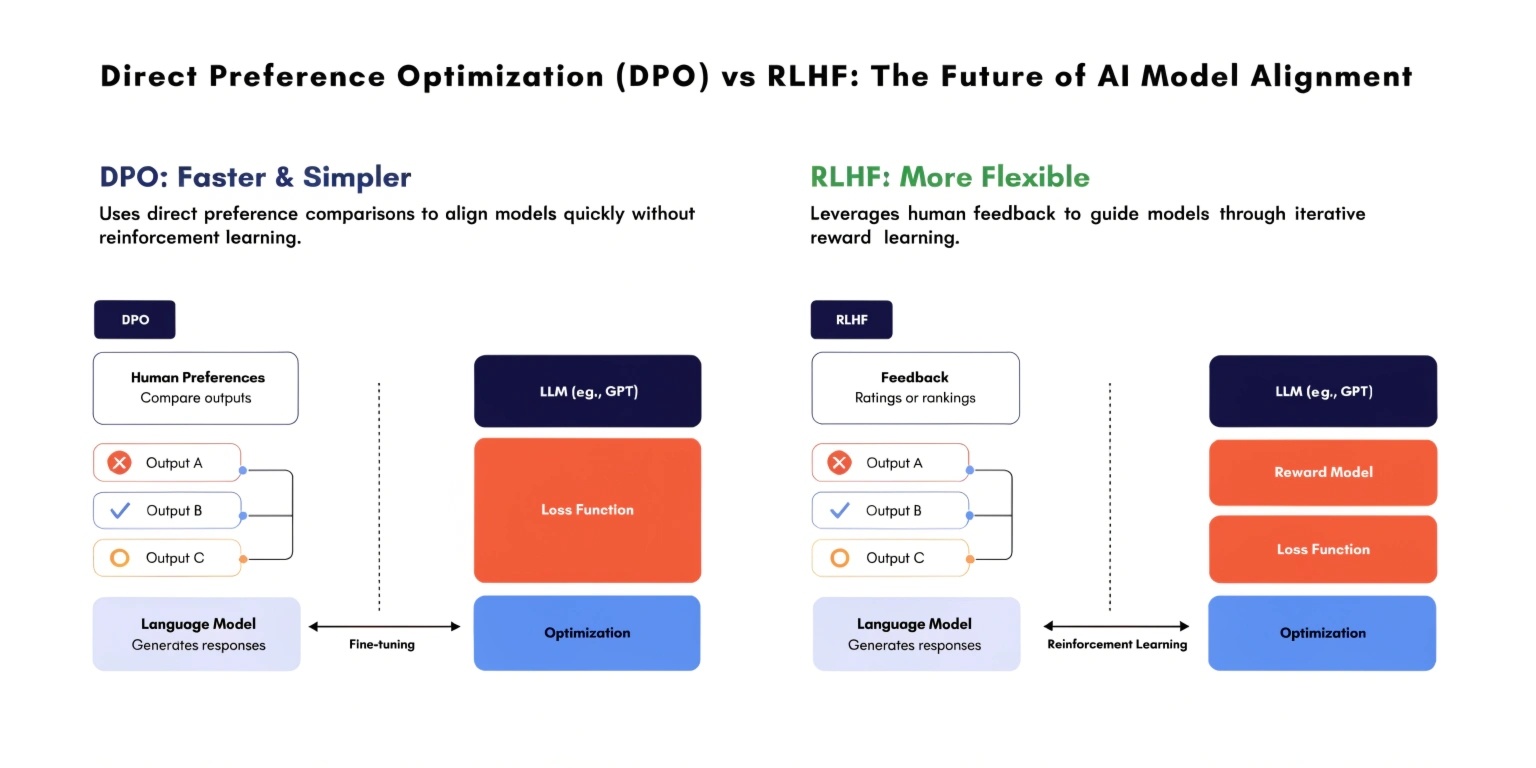 Direct Preference Optimization (DPO) vs RLHF: The Future of AI Model Alignment

DPO: Faster & Simpler

Uses direct preference comparisons to align models quickly without reinforcement learning.

DPO

Human Preferences
Compare outputs

Output A

Output B

Output C

Language Model
Generates responses

Fine-tuning

LLM (eg., GPT)

Loss Function

Optimization

RLHF: More Flexible

Leverages human feedback to guide models through iterative reward learning.

RLHF

Feedback
Ratings or rankings

Output A

Output B

Output C

Language Model
Generates responses

Reinforcement Learning

LLM (eg., GPT)

Reward Model

Loss Function

Optimization